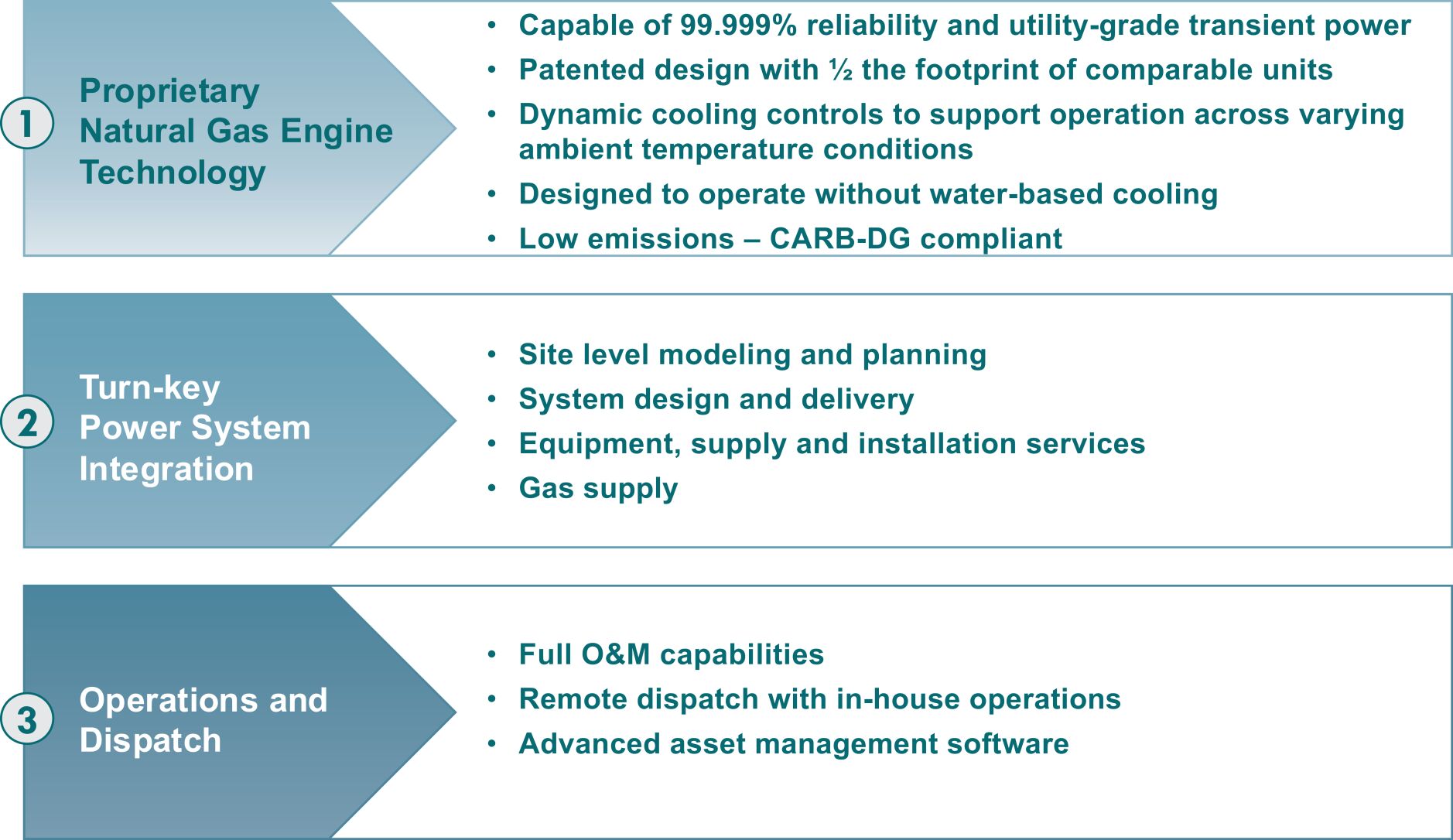 1

Proprietary Natural Gas Engine Technology

• Capable of 99.999% reliability and utility-grade transient power
• Patented design with ½ the footprint of comparable units
• Dynamic cooling controls to support operation across varying ambient temperature conditions
• Designed to operate without water-based cooling
• Low emissions – CARB-DG compliant

2

Turn-key Power System Integration

• Site level modeling and planning
• System design and delivery
• Equipment, supply and installation services
• Gas supply

3

Operations and Dispatch

• Full O&M capabilities
• Remote dispatch with in-house operations
• Advanced asset management software